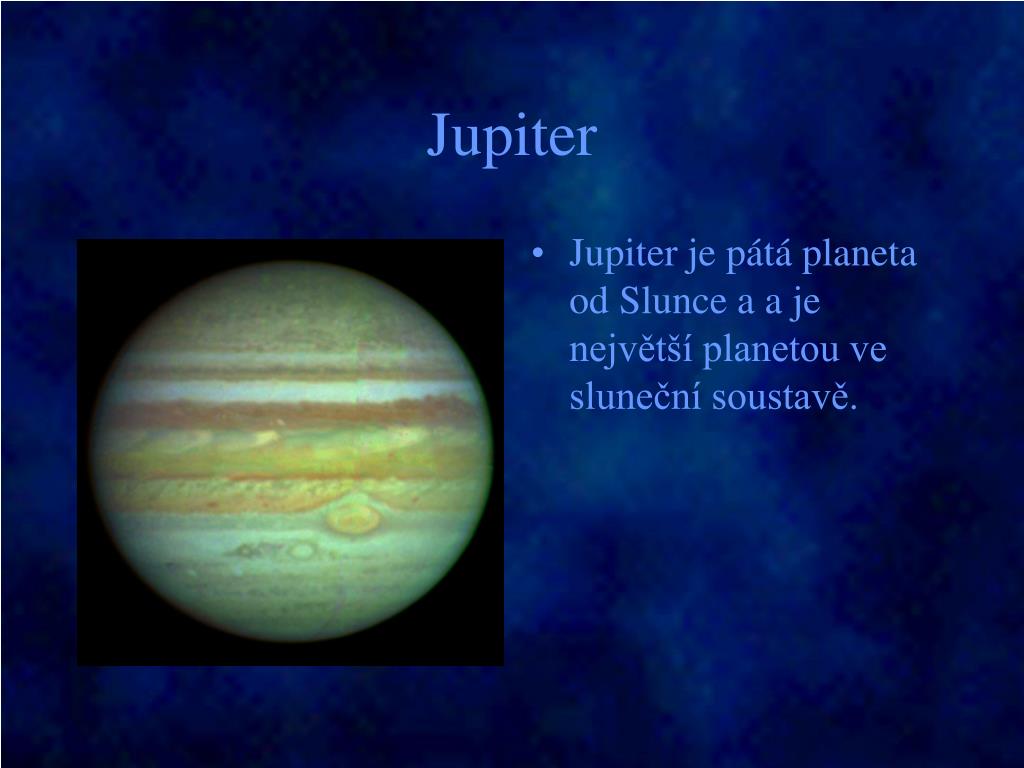 Jupiter

• Jupiter je pátá planeta od Slunce a a je největší planetou ve sluneční soustavě.